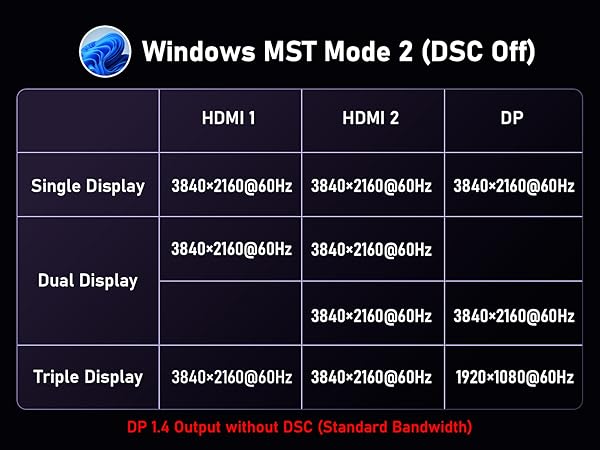 Windows MST Mode 2 (DSC Off)

| | HDMI 1 | HDMI 2 | DP |
|---|---|---|---|
| Single Display | 3840×2160@60Hz | 3840×2160@60Hz | 3840×2160@60Hz |
| Dual Display | 3840×2160@60Hz | 3840×2160@60Hz | |
| | | 3840×2160@60Hz | 3840×2160@60Hz |
| Triple Display | 3840×2160@60Hz | 3840×2160@60Hz | 1920×1080@60Hz |

DP 1.4 Output without DSC (Standard Bandwidth)